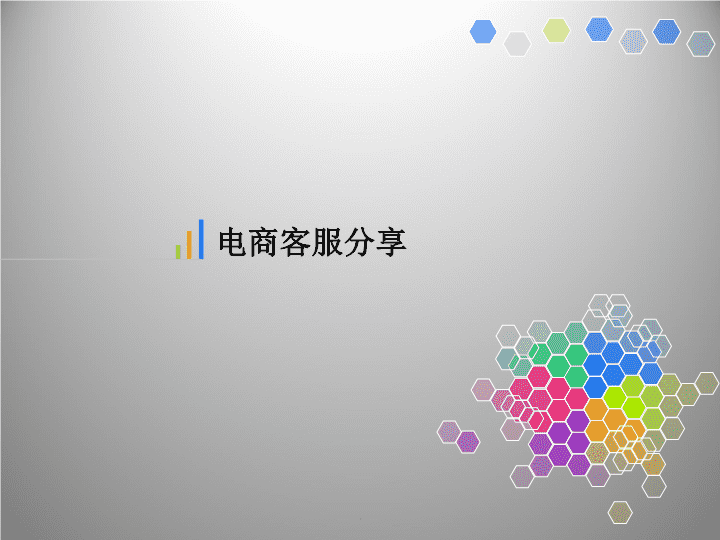 电商客服分享